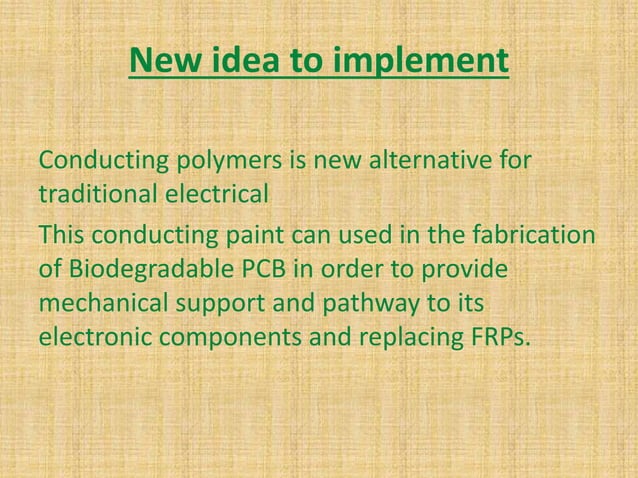 New idea to implement

Conducting polymers is new alternative for traditional electrical

This conducting paint can used in the fabrication of Biodegradable PCB in order to provide mechanical support and pathway to its electronic components and replacing FRPs.